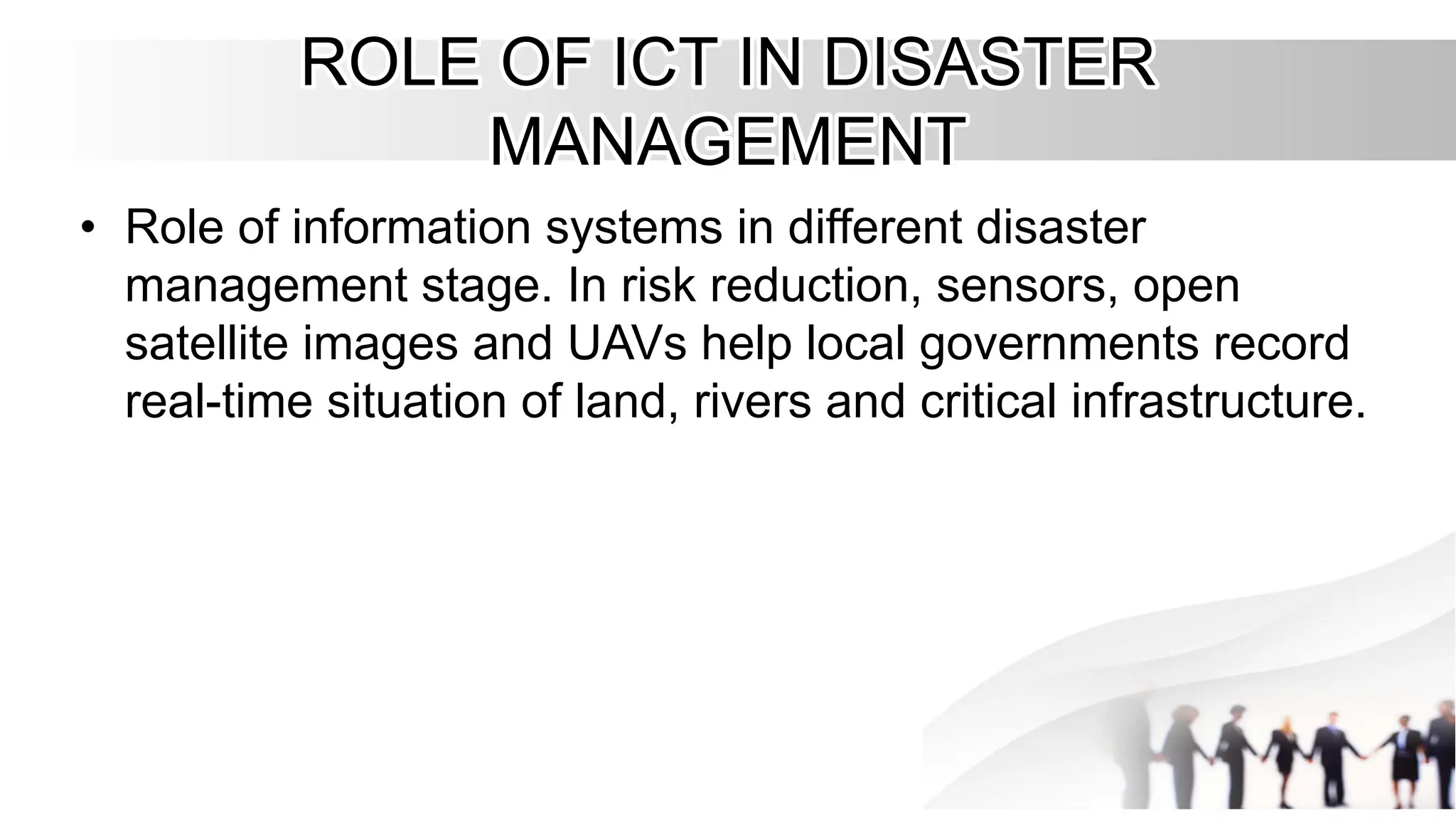 ROLE OF ICT IN DISASTER MANAGEMENT

• Role of information systems in different disaster management stage. In risk reduction, sensors, open satellite images and UAVs help local governments record real-time situation of land, rivers and critical infrastructure.